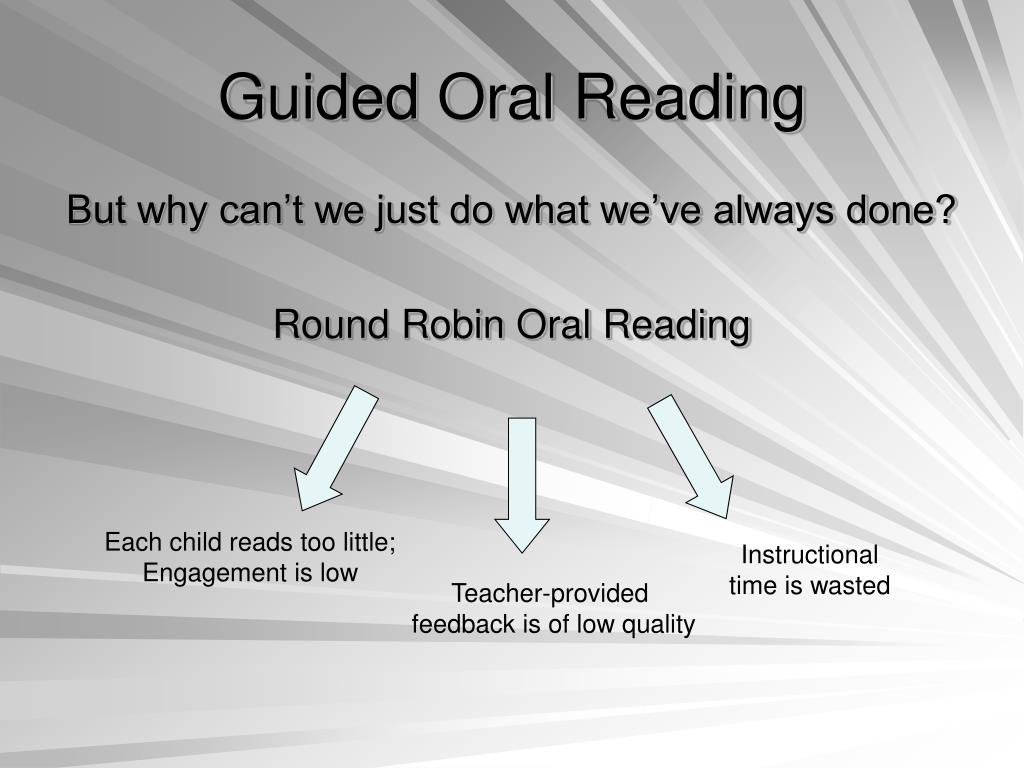 Guided Oral Reading

But why can’t we just do what we’ve always done?

Round Robin Oral Reading

Each child reads too little; Engagement is low

Teacher-provided feedback is of low quality

Instructional time is wasted